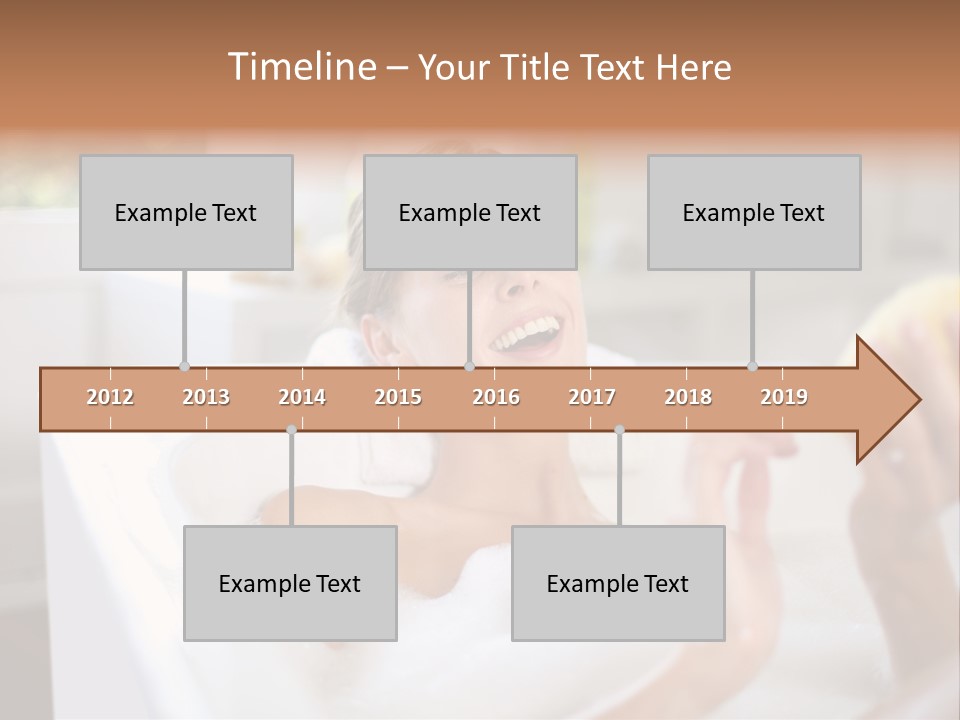 Timeline – Your Title Text Here

Example Text

Example Text

Example Text

2012 2013 2014 2015 2016 2017 2018 2019

Example Text

Example Text